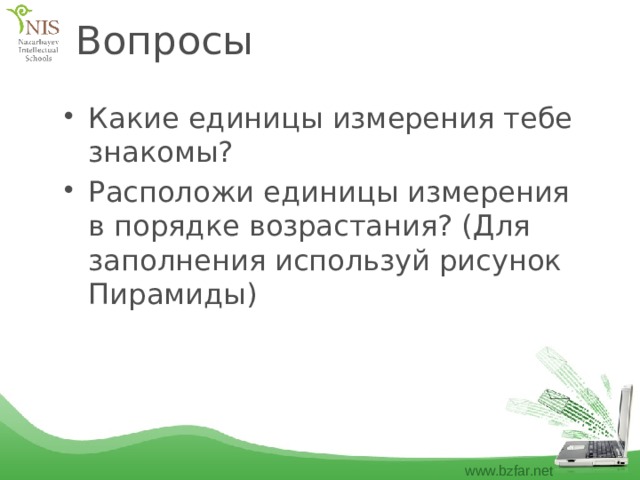 NIS
Nazarbayev Intellectual Schools

Вопросы

• Какие единицы измерения тебе знакомы?
• Расположи единицы измерения в порядке возрастания? (Для заполнения используй рисунок Пирамиды)

www.bzfar.net